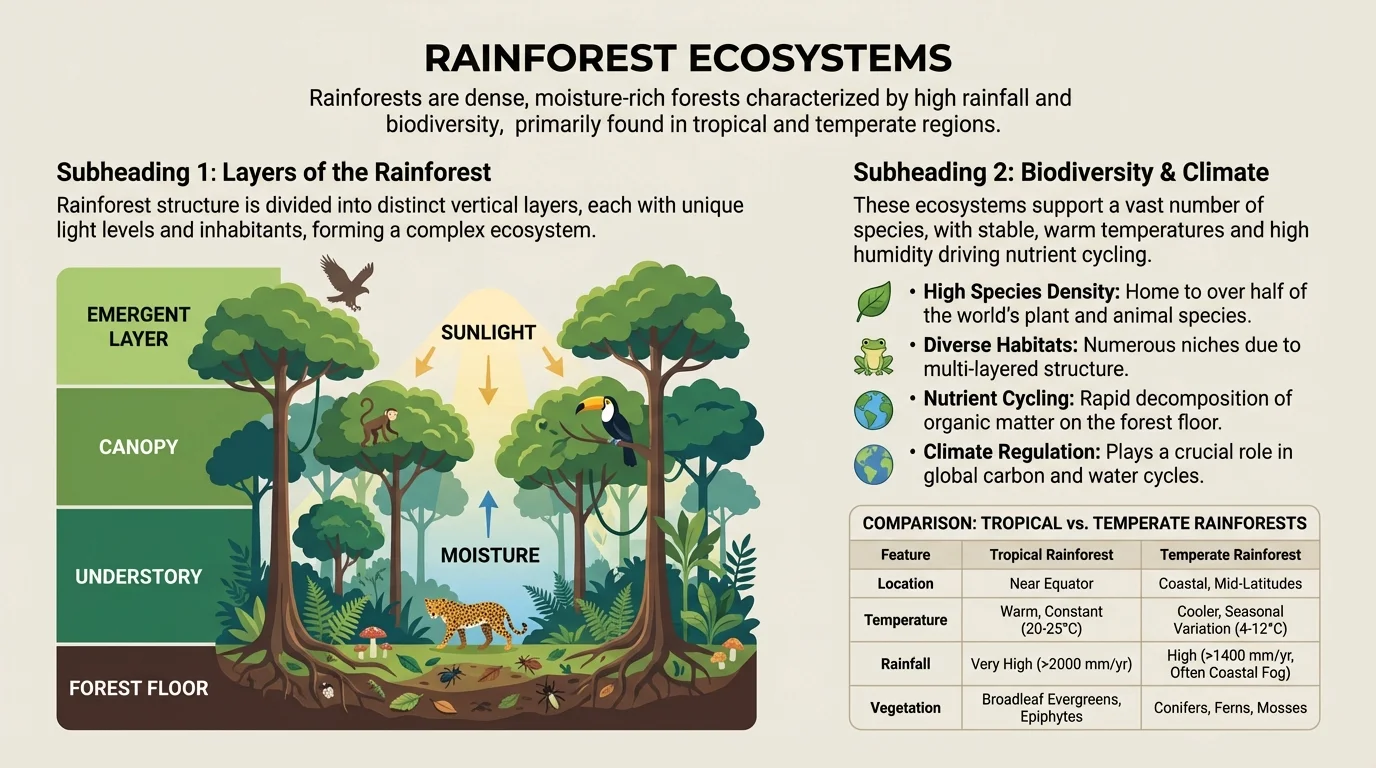 RAINFOREST ECOSYSTEMS

Rainforests are dense, moisture-rich forests characterized by high rainfall and biodiversity, primarily found in tropical and temperate regions.

Subheading 1: Layers of the Rainforest

Rainforest structure is divided into distinct vertical layers, each with unique light levels and inhabitants, forming a complex ecosystem.

EMERGENT LAYER

CANOPY

UNDERSTORY

FOREST FLOOR

SUNLIGHT

MOISTURE

Subheading 2: Biodiversity & Climate

These ecosystems support a vast number of species, with stable, warm temperatures and high humidity driving nutrient cycling.

• High Species Density: Home to over half of the world's plant and animal species.

• Diverse Habitats: Numerous niches due to multi-layered structure.

• Nutrient Cycling: Rapid decomposition of organic matter on the forest floor.

• Climate Regulation: Plays a crucial role in global carbon and water cycles.

COMPARISON: TROPICAL vs. TEMPERATE RAINFORESTS

| Feature | Tropical Rainforest | Temperate Rainforest |
|---|---|---|
| Location | Near Equator | Coastal, Mid-Latitudes |
| Temperature | Warm, Constant (20-25°C) | Cooler, Seasonal Variation (4-12°C) |
| Rainfall | Very High (>2000 mm/yr) | High (>1400 mm/yr, Often Coastal Fog) |
| Vegetation | Broadleaf Evergreens, Epiphytes | Conifers, Ferns, Mosses |